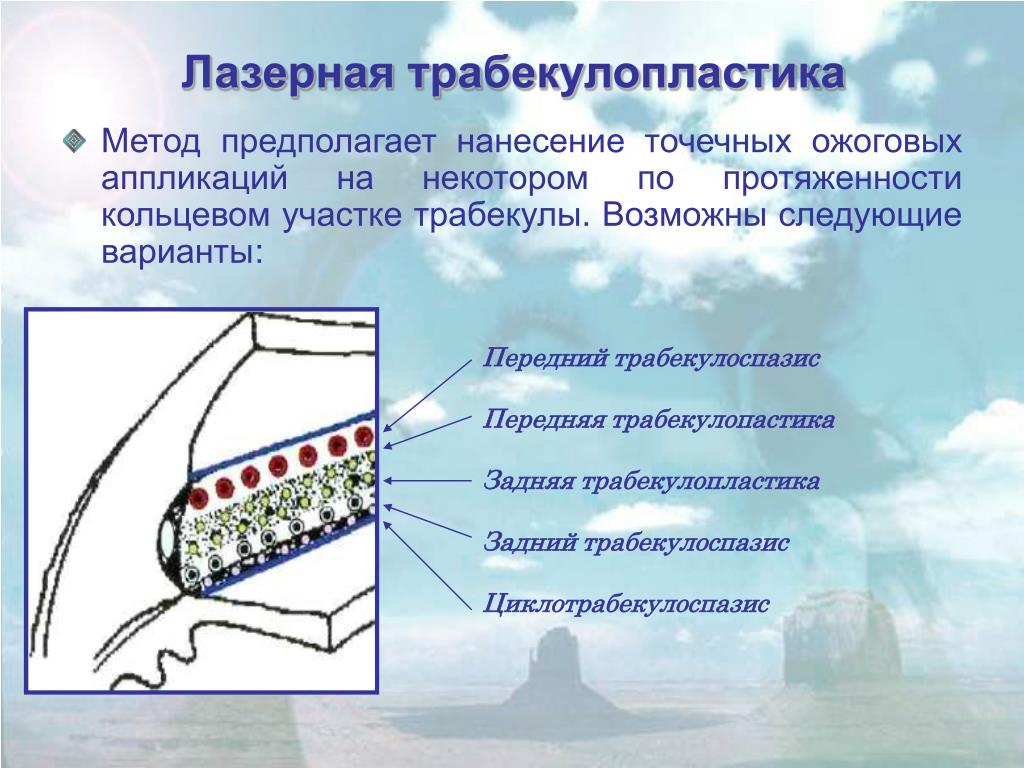 Лазерная трабекулопластика

Метод предполагает нанесение точечных ожоговых аппликаций на некотором по протяженности кольцевом участке трабекулы. Возможны следующие варианты:

Передний трабекулоспазис

Передняя трабекулопастика

Задняя трабекулопластика

Задний трабекулоспазис

Циклотрабекулоспазис